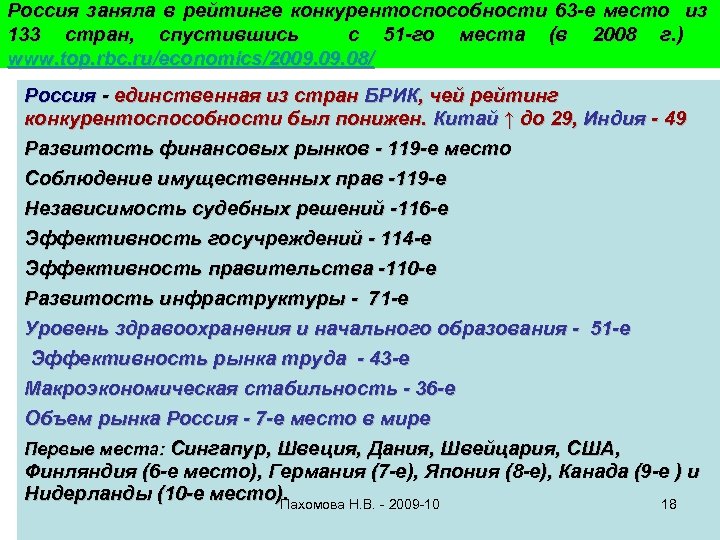 Россия заняла в рейтинге конкурентоспособности 63-е место из 133 стран, спустившись с 51-го места (в 2008 г.) www.top.rbc.ru/economics/2009.09.08/

Россия - единственная из стран БРИК, чей рейтинг конкурентоспособности был понижен. Китай ↑ до 29, Индия - 49

Развитость финансовых рынков - 119-е место

Соблюдение имущественных прав -119-е

Независимость судебных решений -116-е

Эффективность госучреждений - 114-е

Эффективность правительства -110-е

Развитость инфраструктуры - 71-е

Уровень здравоохранения и начального образования - 51-е

Эффективность рынка труда - 43-е

Макроэкономическая стабильность - 36-е

Объем рынка Россия - 7-е место в мире

Первые места: Сингапур, Швеция, Дания, Швейцария, США, Финляндия (6-е место), Германия (7-е), Япония (8-е), Канада (9-е ) и Нидерланды (10-е место).

Пахомова Н.В. - 2009-10

18